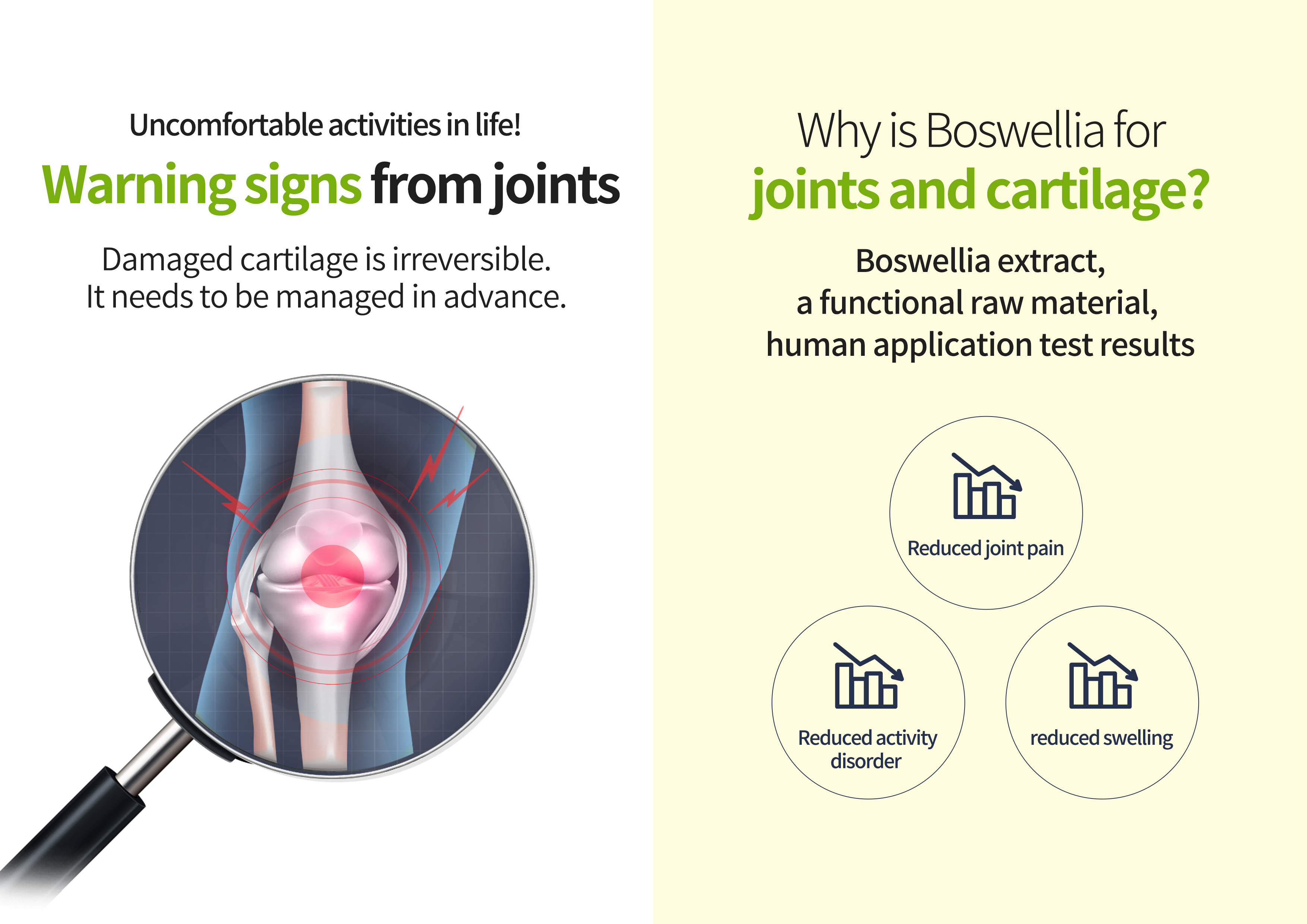 Uncomfortable activities in life!

Warning signs from joints

Damaged cartilage is irreversible.
It needs to be managed in advance.

Why is Boswellia for
joints and cartilage?

Boswellia extract,
a functional raw material,
human application test results

Reduced joint pain

Reduced activity disorder

reduced swelling